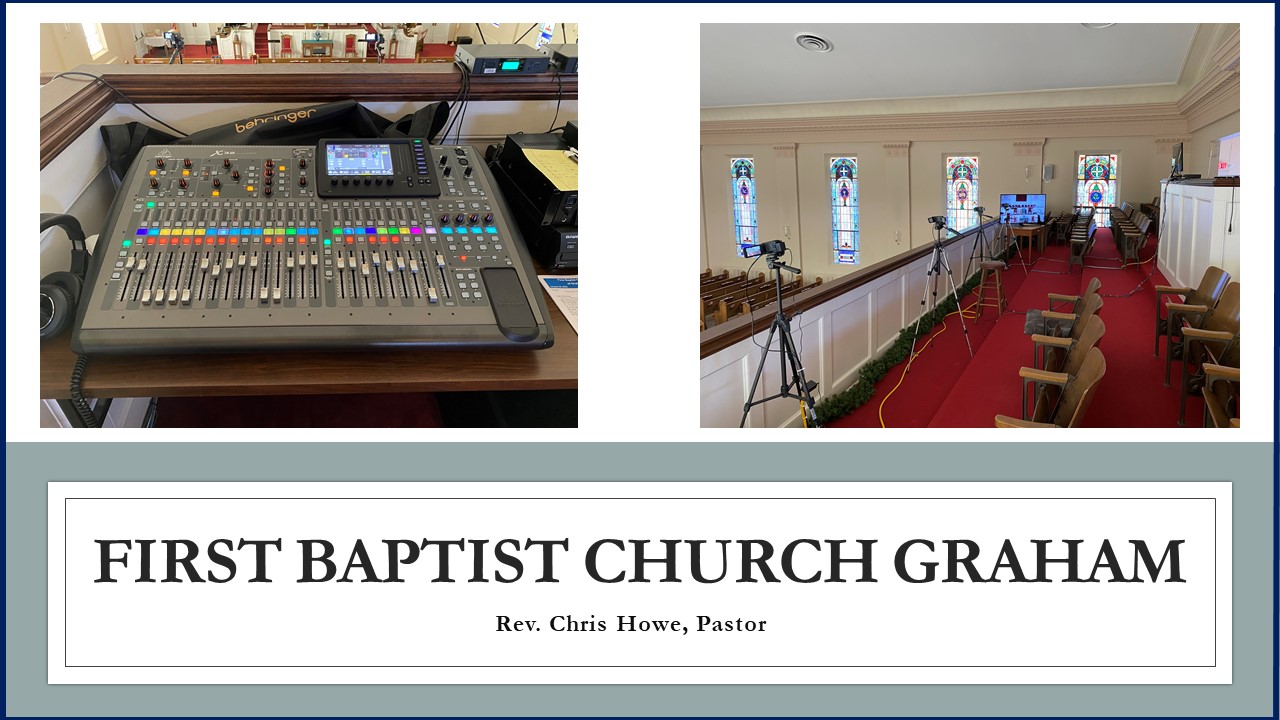 behringer

FIRST BAPTIST CHURCH GRAHAM

Rev. Chris Howe, Pastor